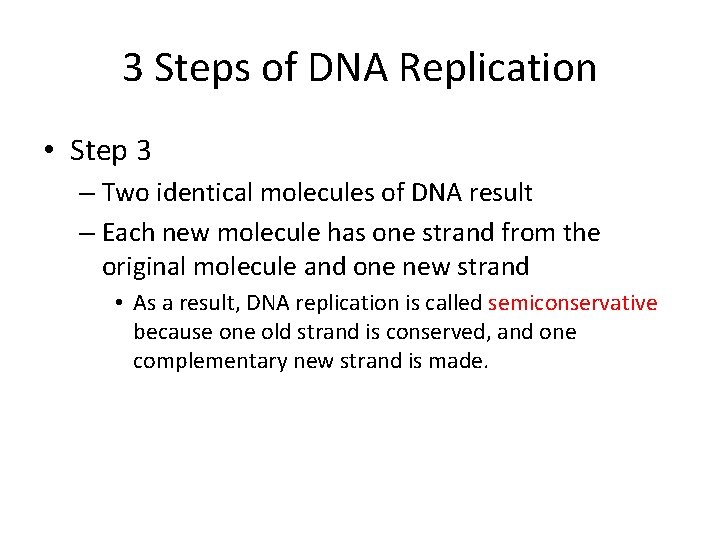 3 Steps of DNA Replication

• Step 3
– Two identical molecules of DNA result
– Each new molecule has one strand from the original molecule and one new strand
• As a result, DNA replication is called semiconservative because one old strand is conserved, and one complementary new strand is made.